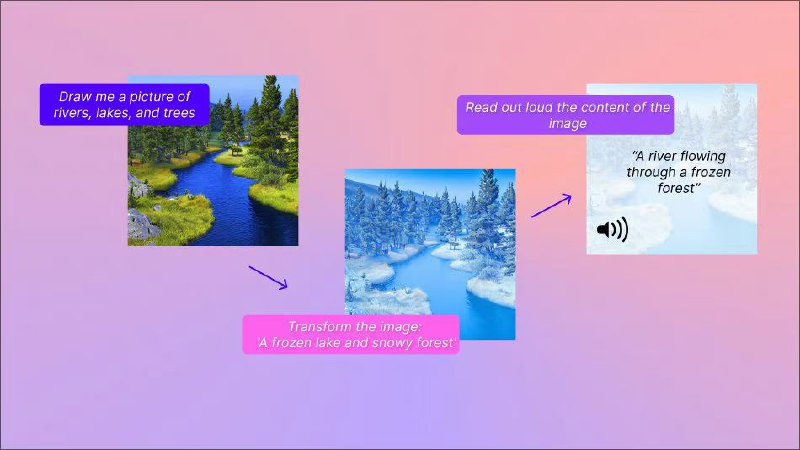 Draw me a picture of rivers, lakes, and trees

Transform the image: 'A frozen lake and snowy forest'

Read out loud the content of the image

"A river flowing through a frozen forest"